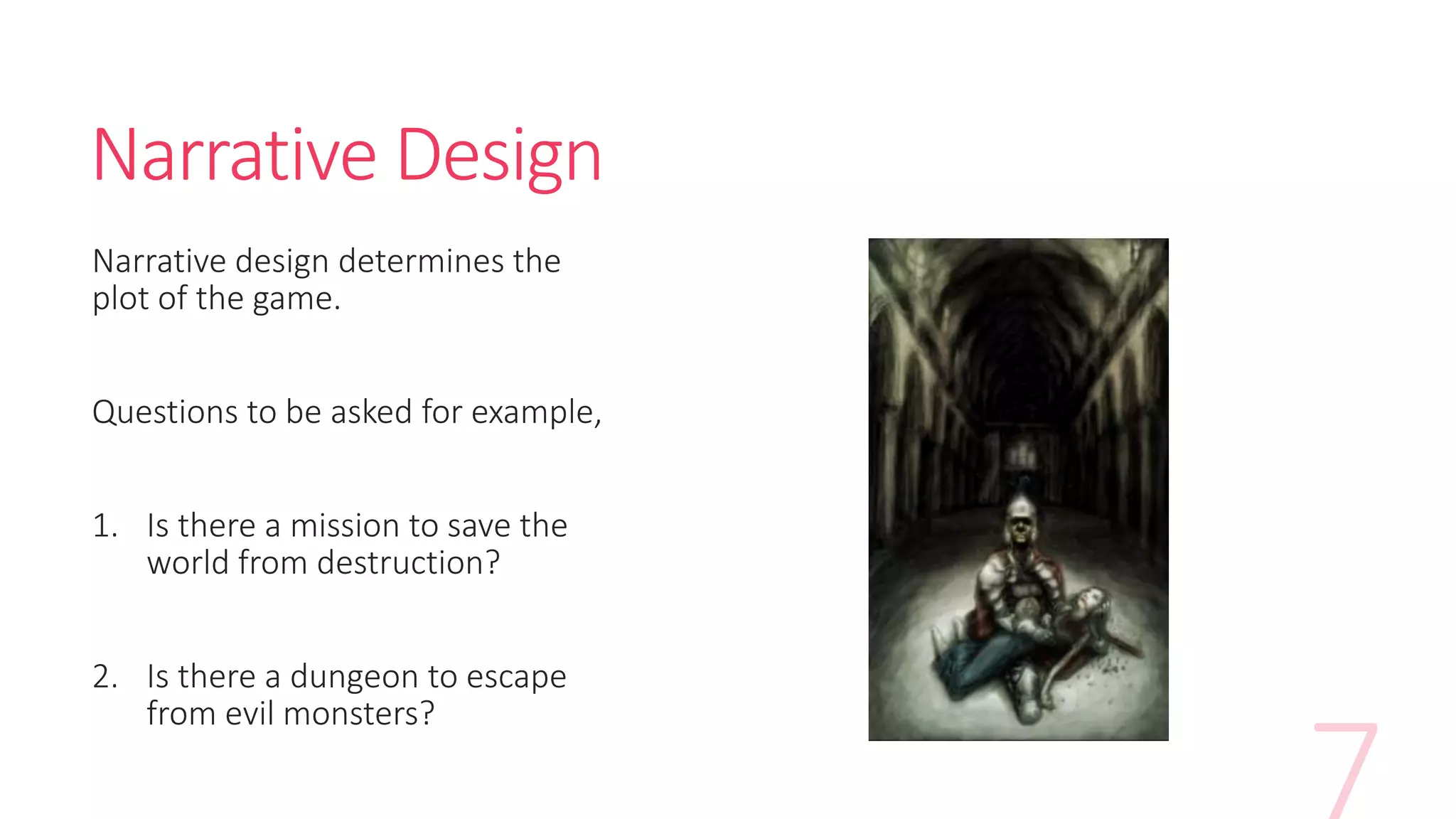 Narrative Design

Narrative design determines the plot of the game.

Questions to be asked for example,

1. Is there a mission to save the world from destruction?

2. Is there a dungeon to escape from evil monsters?

7